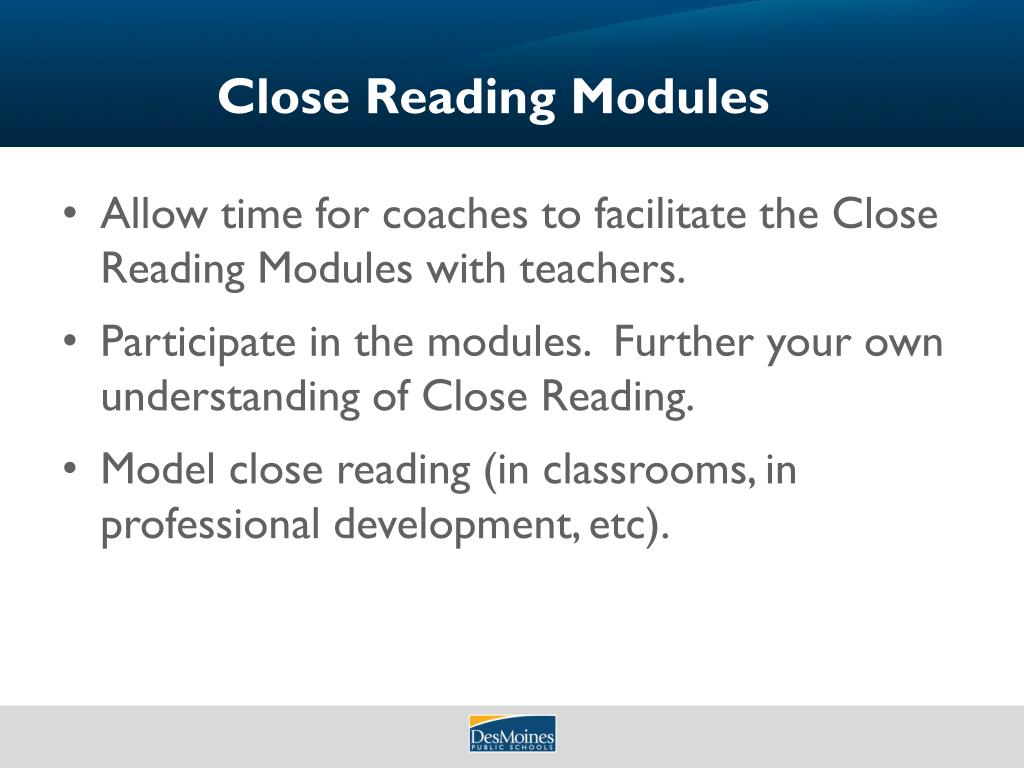 Close Reading Modules

• Allow time for coaches to facilitate the Close Reading Modules with teachers.

• Participate in the modules. Further your own understanding of Close Reading.

• Model close reading (in classrooms, in professional development, etc).

DesMoines
PUBLIC SCHOOLS